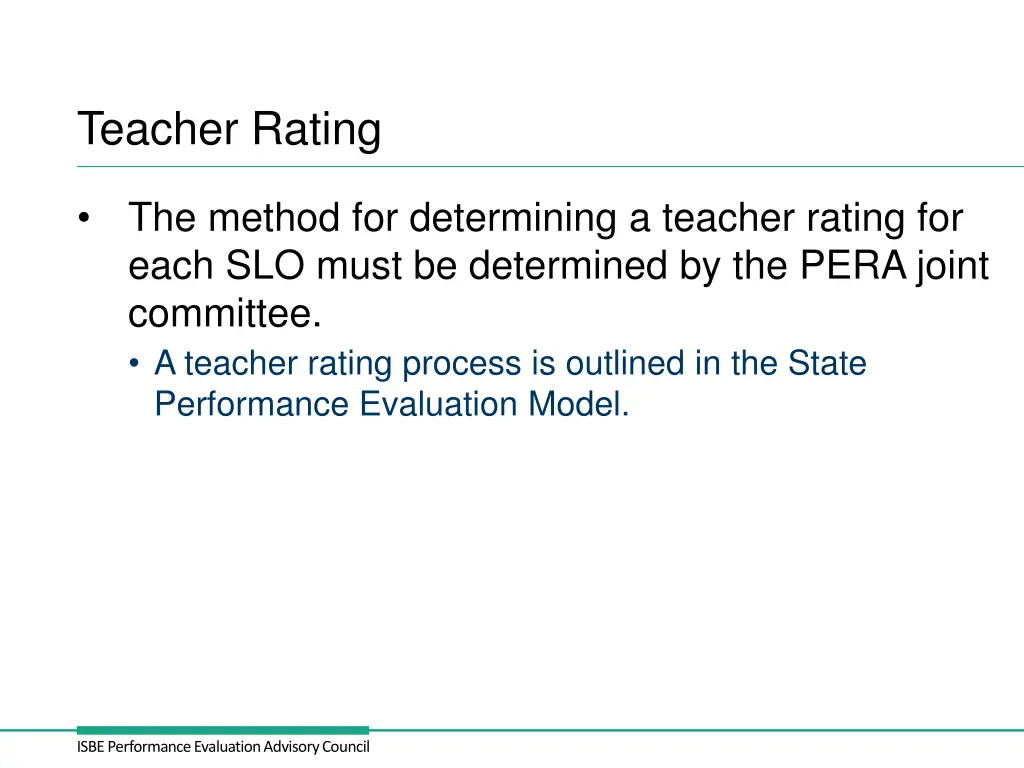 Teacher Rating

• The method for determining a teacher rating for each SLO must be determined by the PERA joint committee.

• A teacher rating process is outlined in the State Performance Evaluation Model.

ISBE Performance Evaluation Advisory Council